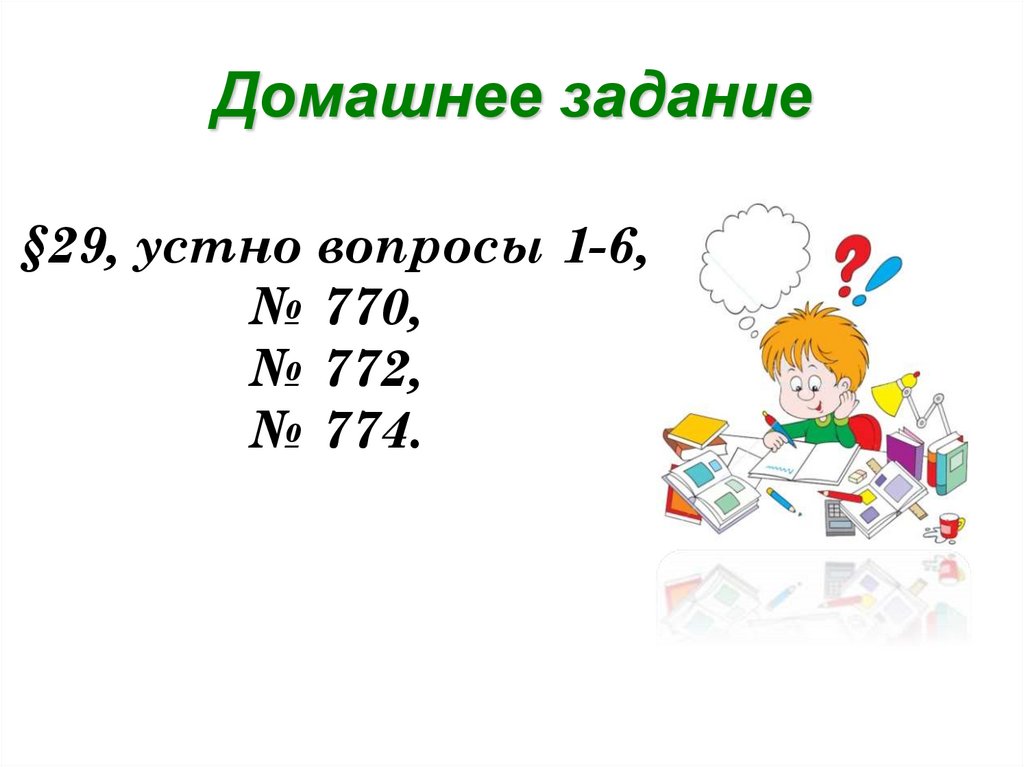 Домашнее задание

§29, устно вопросы 1-6,
№ 770,
№ 772,
№ 774.